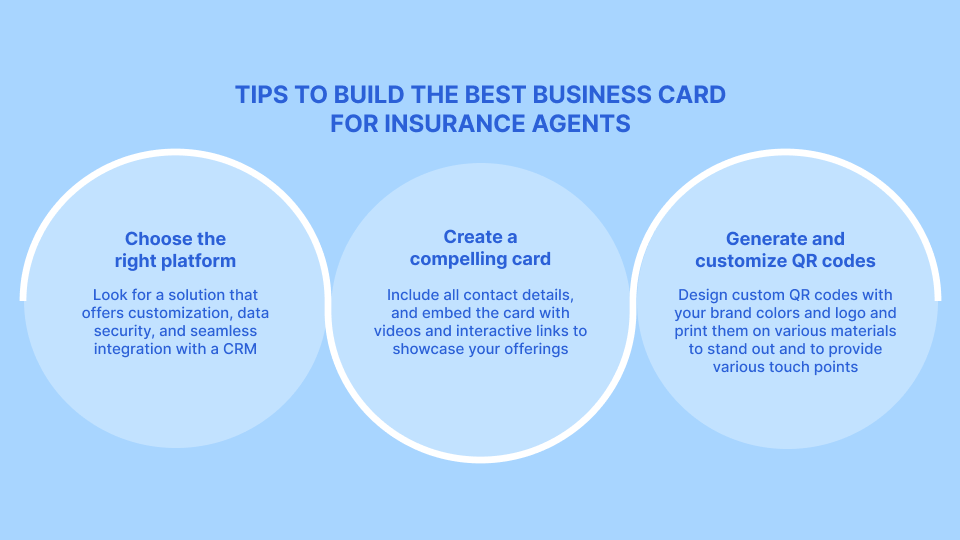 TIPS TO BUILD THE BEST BUSINESS CARD FOR INSURANCE AGENTS

Choose the right platform

Look for a solution that offers customization, data security, and seamless integration with a CRM

Create a compelling card

Include all contact details, and embed the card with videos and interactive links to showcase your offerings

Generate and customize QR codes

Design custom QR codes with your brand colors and logo and print them on various materials to stand out and to provide various touch points